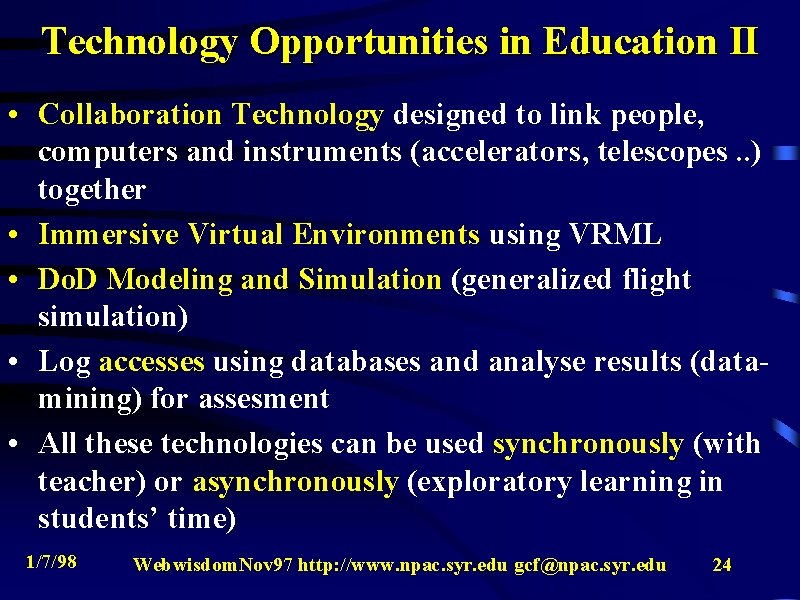 Technology Opportunities in Education II

• Collaboration Technology designed to link people, computers and instruments (accelerators, telescopes ..) together

• Immersive Virtual Environments using VRML

• DoD Modeling and Simulation (generalized flight simulation)

• Log accesses using databases and analyse results (data-mining) for assesment

• All these technologies can be used synchronously (with teacher) or asynchronously (exploratory learning in students' time)

1/7/98 WebwisdomNov97 http://www.npac.syr.edu gcf@npac.syr.edu 24